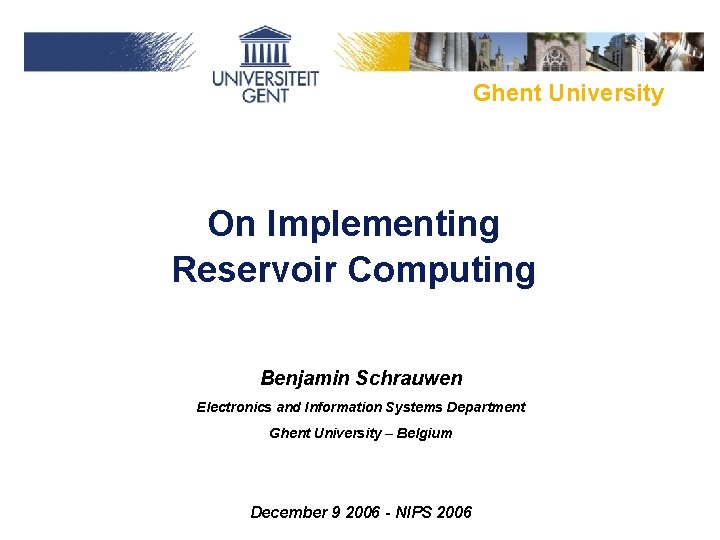 UNIVERSITEIT GENT

Ghent University

On Implementing Reservoir Computing

Benjamin Schrauwen

Electronics and Information Systems Department

Ghent University – Belgium

December 9 2006 - NIPS 2006